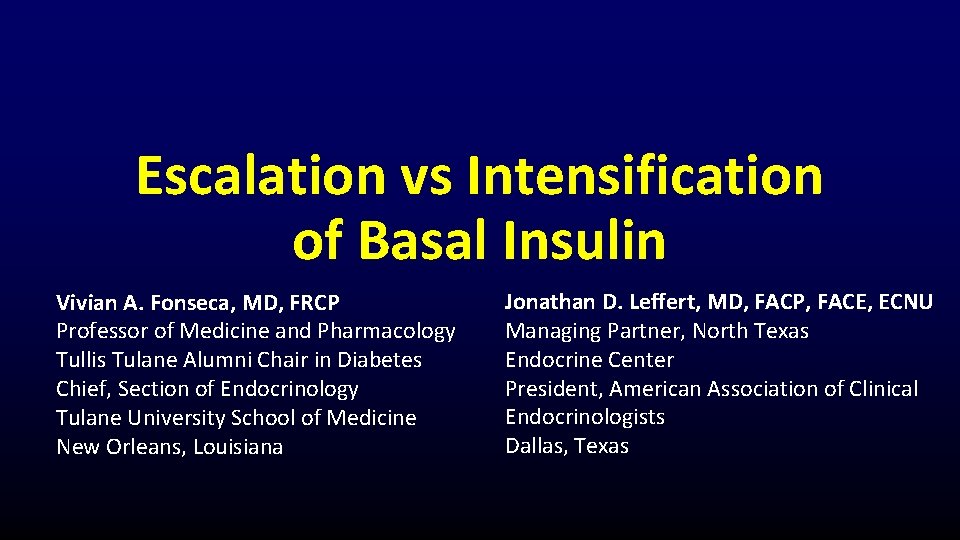 Escalation vs Intensification of Basal Insulin

Vivian A. Fonseca, MD, FRCP
Professor of Medicine and Pharmacology
Tullis Tulane Alumni Chair in Diabetes
Chief, Section of Endocrinology
Tulane University School of Medicine
New Orleans, Louisiana

Jonathan D. Leffert, MD, FACP, FACE, ECNU
Managing Partner, North Texas Endocrine Center
President, American Association of Clinical Endocrinologists
Dallas, Texas